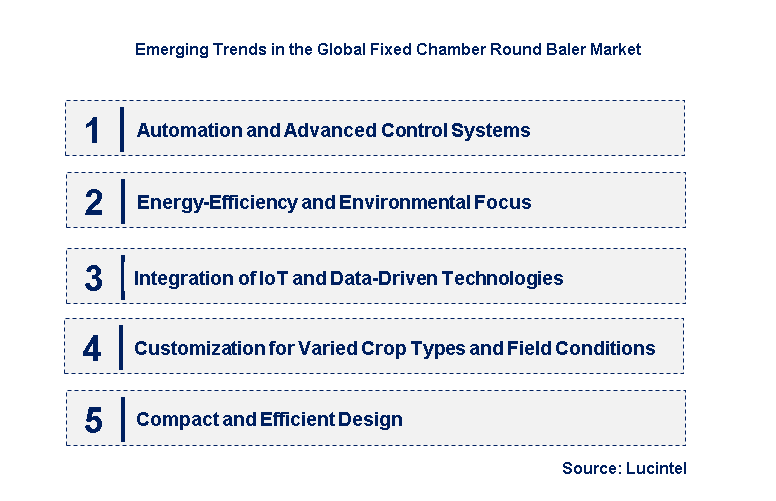 Emerging Trends in the Global Fixed Chamber Round Baler Market

1 Automation and Advanced Control Systems

2 Energy-Efficiency and Environmental Focus

3 Integration of IoT and Data-Driven Technologies

4 Customization for Varied Crop Types and Field Conditions

5 Compact and Efficient Design

Source: Lucintel